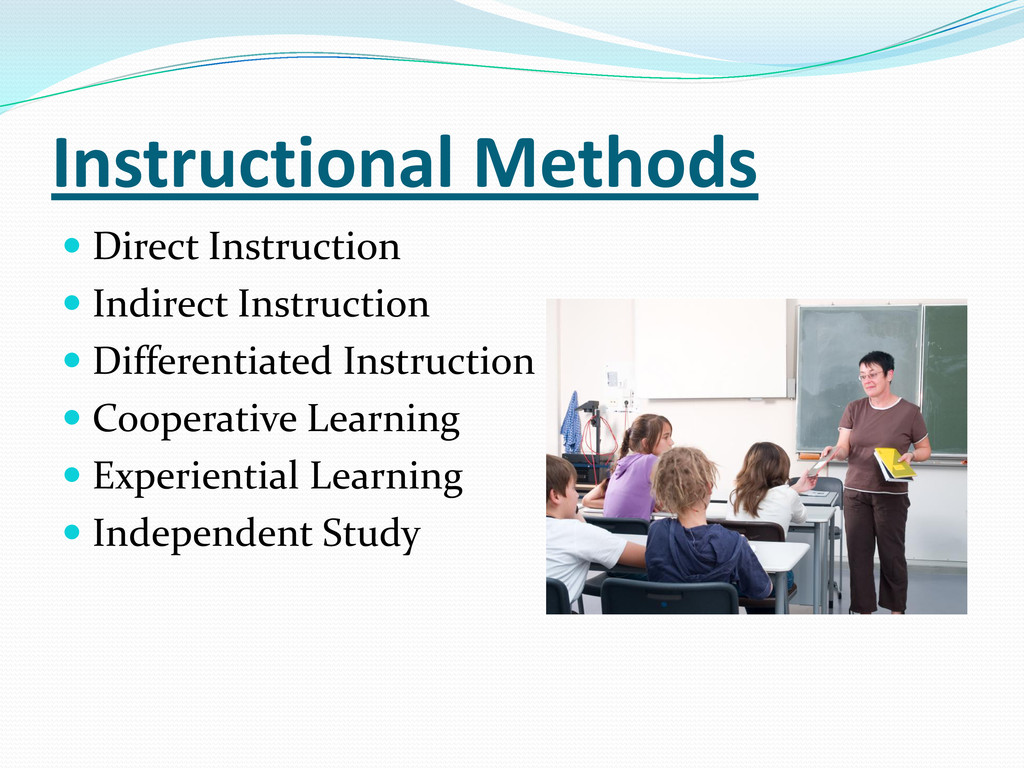 Instructional Methods

- Direct Instruction
- Indirect Instruction
- Differentiated Instruction
- Cooperative Learning
- Experiential Learning
- Independent Study